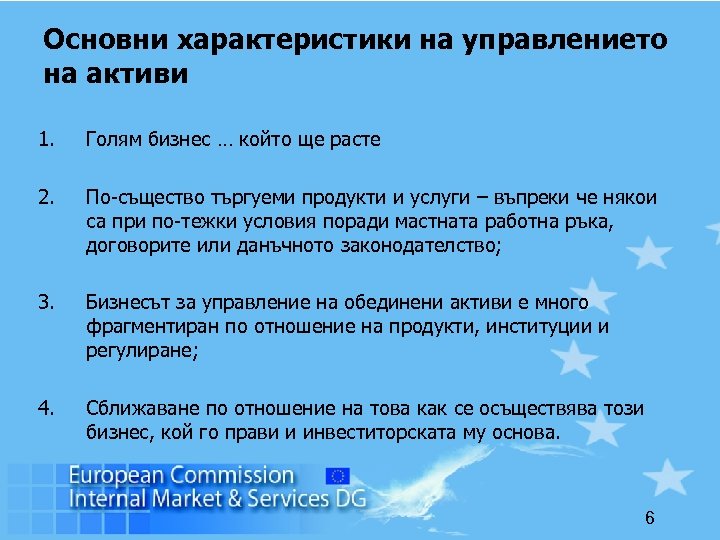 Основни характеристики на управлението на активи

1. Голям бизнес … който ще расте

2. По-същество търгуеми продукти и услуги – въпреки че някои са при по-тежки условия поради мастната работна ръка, договорите или данъчното законодателство;

3. Бизнесът за управление на обединени активи е много фрагментиран по отношение на продукти, институции и регулиране;

4. Сближаване по отношение на това как се осъществява този бизнес, кой го прави и инвеститорската му основа.

European Commission
Internal Market & Services DG

6